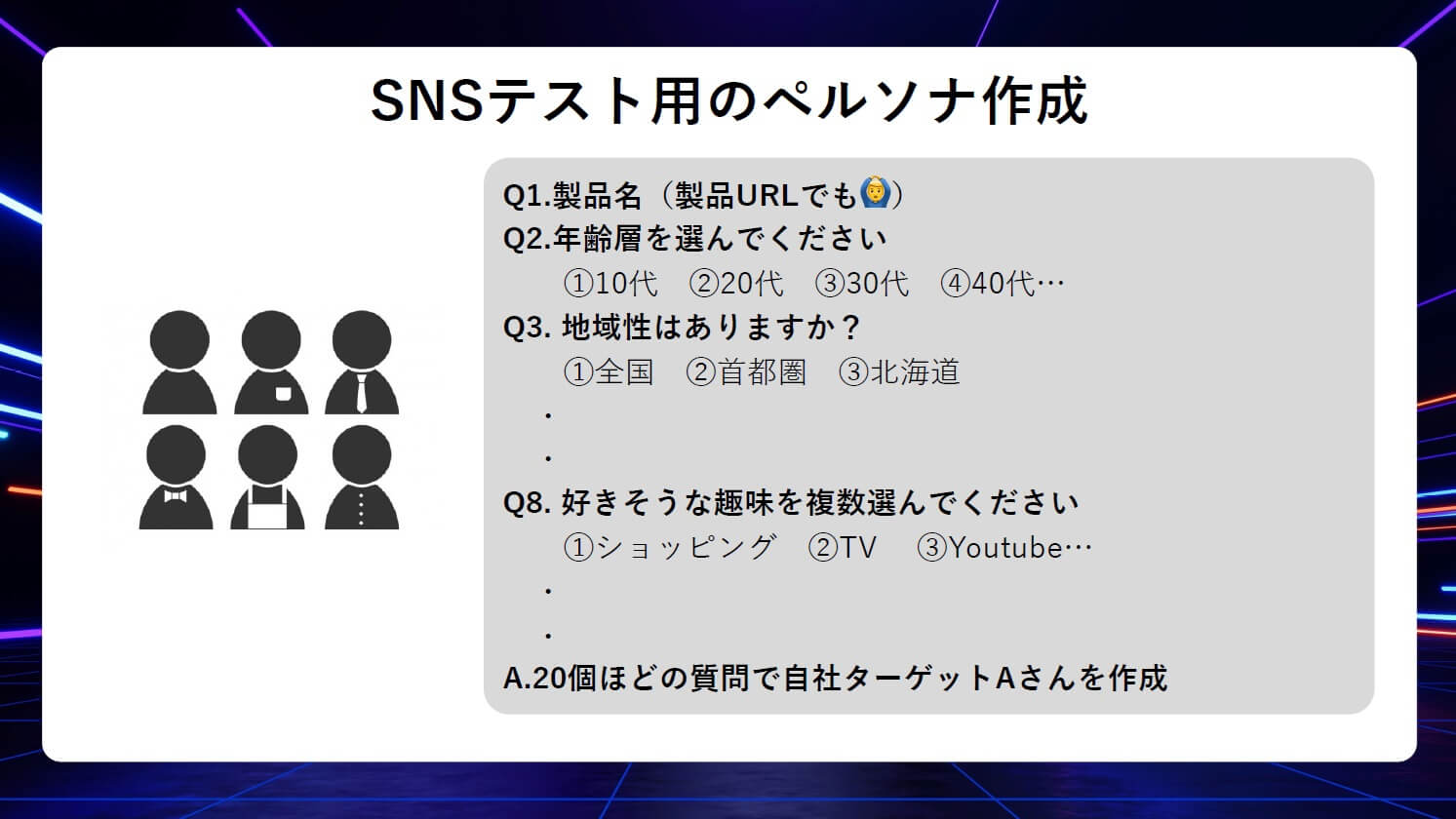 SNSテスト用のペルソナ作成

Q1.製品名（製品URLでも🙆）
Q2.年齢層を選んでください
①10代　②20代　③30代　④40代…
Q3. 地域性はありますか？
①全国　②首都圏　③北海道
・
・
Q8. 好きそうな趣味を複数選んでください
①ショッピング　②TV　③Youtube…
・
・
A.20個ほどの質問で自社ターゲットAさんを作成